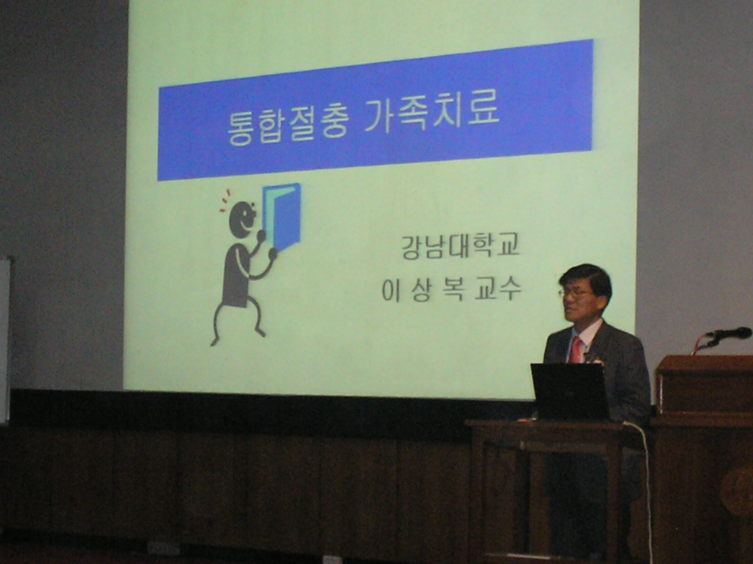 통합절충 가족치료

강남대학교
이 상 복 교수